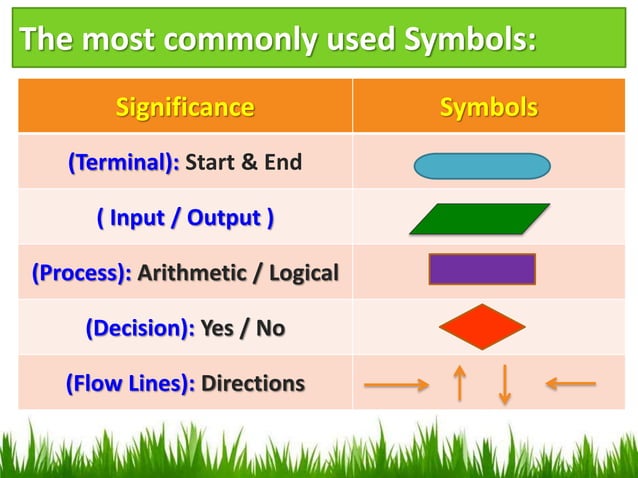 The most commonly used Symbols:

| Significance | Symbols |
|---|---|
| (Terminal): Start & End | |
| ( Input / Output ) | |
| (Process): Arithmetic / Logical | |
| (Decision): Yes / No | |
| (Flow Lines): Directions | |